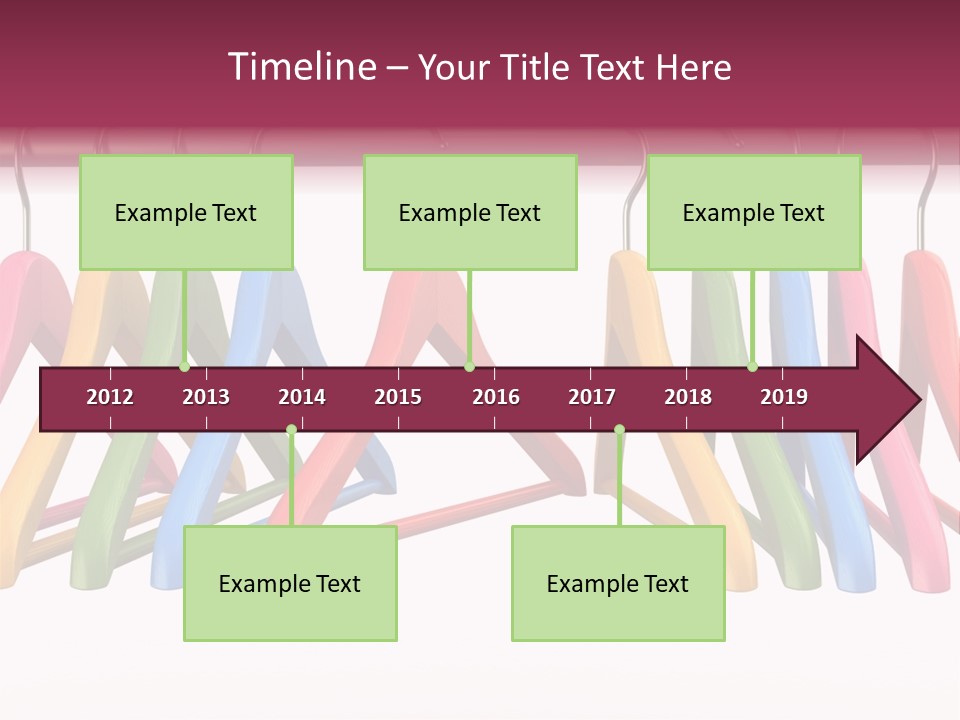 Timeline – Your Title Text Here

Example Text

Example Text

Example Text

2012 2013 2014 2015 2016 2017 2018 2019

Example Text

Example Text